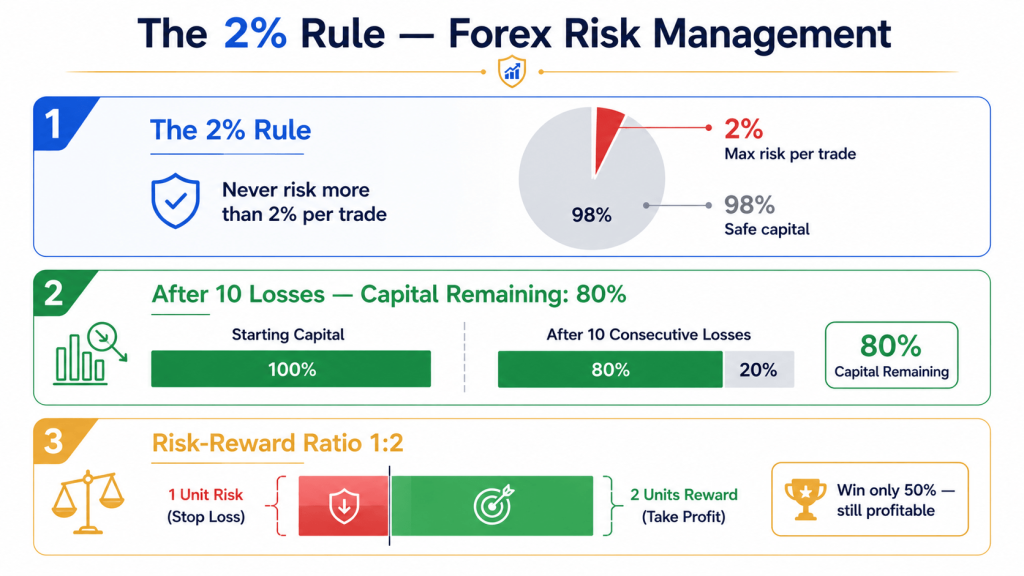 The 2% Rule — Forex Risk Management

1

The 2% Rule

Never risk more than 2% per trade

98%

2%
Max risk per trade

98%
Safe capital

2

After 10 Losses — Capital Remaining: 80%

Starting Capital

100%

After 10 Consecutive Losses

80%

20%

80%
Capital Remaining

3

Risk-Reward Ratio 1:2

1 Unit Risk
(Stop Loss)

2 Units Reward
(Take Profit)

Win only 50% — still profitable